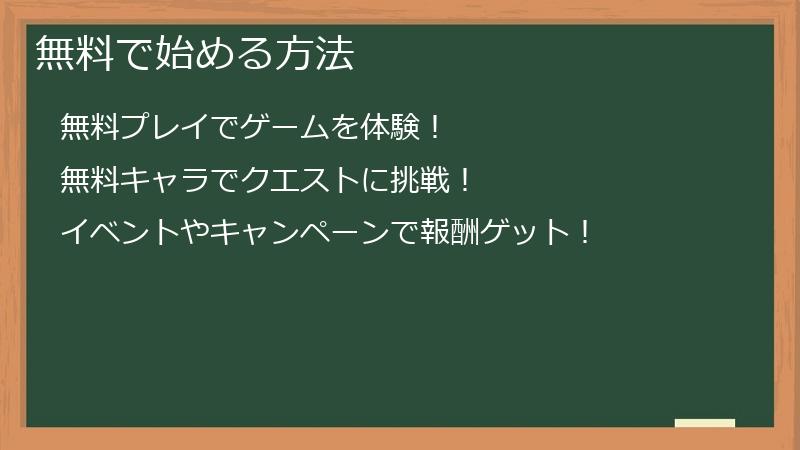 無料で始める方法

無料プレイでゲームを体験！

無料キャラでクエストに挑戦！

イベントやキャンペーンで報酬ゲット！